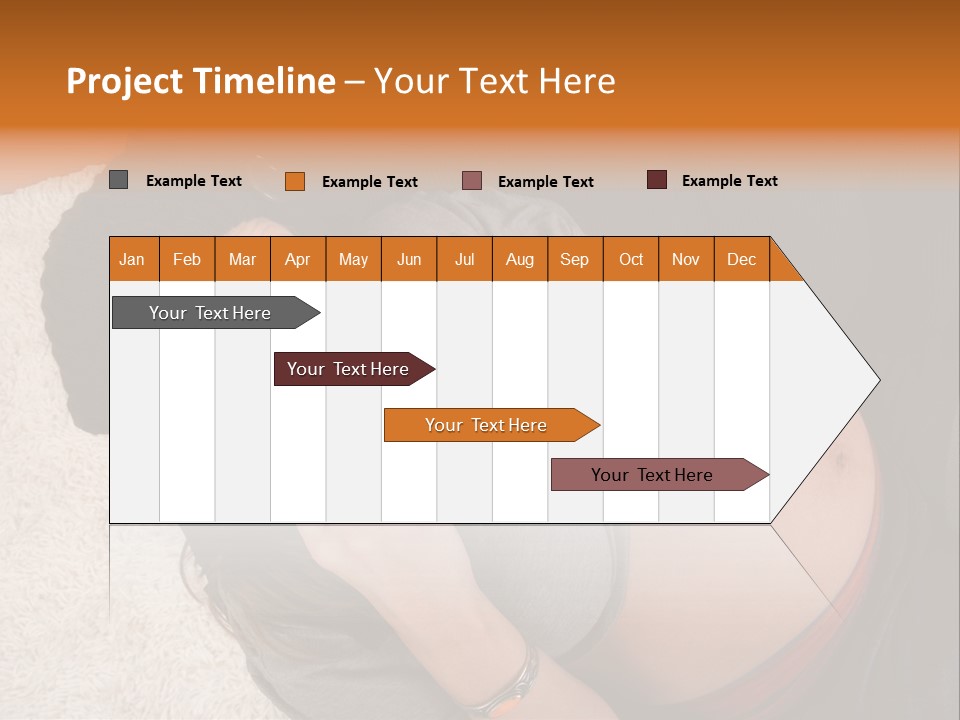 Project Timeline – Your Text Here

Example Text Example Text Example Text Example Text

| Jan | Feb | Mar | Apr | May | Jun | Jul | Aug | Sep | Oct | Nov | Dec |
|---|---|---|---|---|---|---|---|---|---|---|---|

Your Text Here

Your Text Here

Your Text Here

Your Text Here